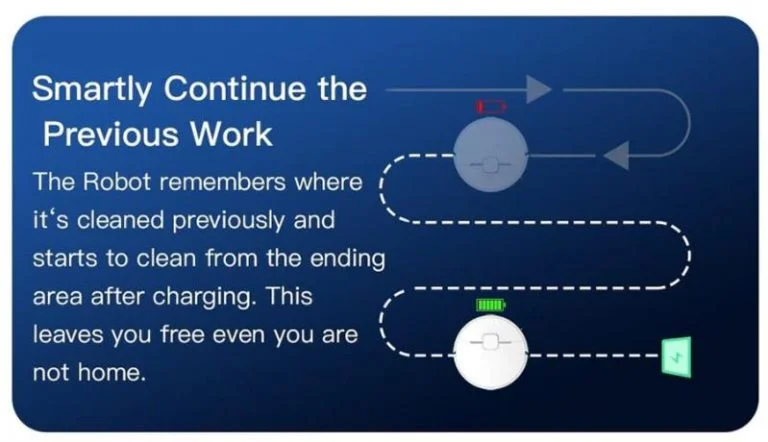 Smartly Continue the Previous Work

The Robot remembers where it‘s cleaned previously and starts to clean from the ending area after charging. This leaves you free even you are not home.